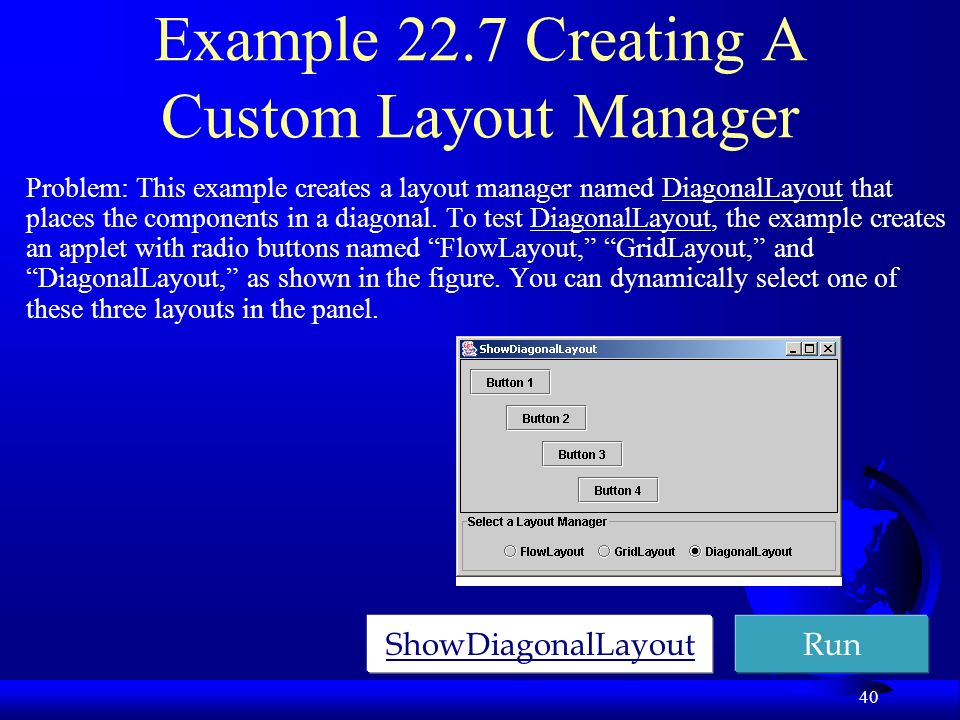 Example 22.7 Creating A Custom Layout Manager

Problem: This example creates a layout manager named DiagonalLayout that places the components in a diagonal. To test DiagonalLayout, the example creates an applet with radio buttons named “FlowLayout,” “GridLayout,” and “DiagonalLayout,” as shown in the figure. You can dynamically select one of these three layouts in the panel.

ShowDiagonalLayout

Button 1

Button 2

Button 3

Button 4

Select a Layout Manager

FlowLayout GridLayout DiagonalLayout

ShowDiagonalLayout

Run

40